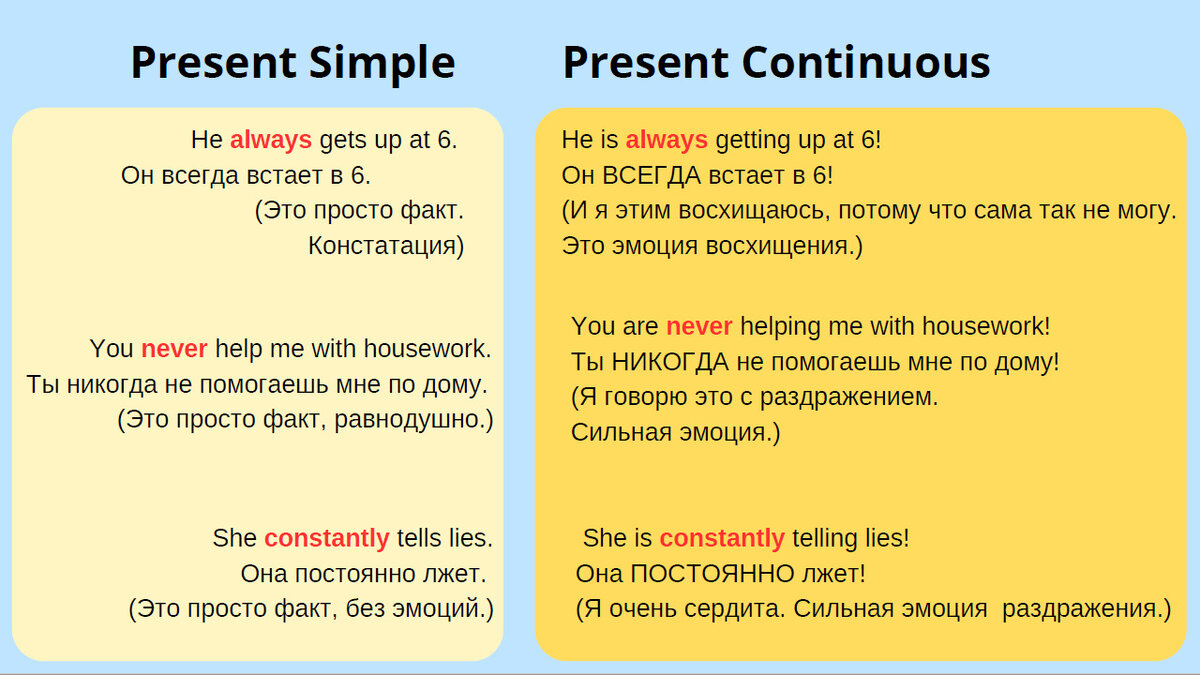 Present Simple

He always gets up at 6.
Он всегда встает в 6.
(Это просто факт.
Констатация)

You never help me with housework.
Ты никогда не помогаешь мне по дому.
(Это просто факт, равнодушно.)

She constantly tells lies.
Она постоянно лжет.
(Это просто факт, без эмоций.)

Present Continuous

He is always getting up at 6!
Он ВСЕГДА встает в 6!
(И я этим восхищаюсь, потому что сама так не могу.
Это эмоция восхищения.)

You are never helping me with housework!
Ты НИКОГДА не помогаешь мне по дому!
(Я говорю это с раздражением.
Сильная эмоция.)

She is constantly telling lies!
Она ПОСТОЯННО лжет!
(Я очень сердита. Сильная эмоция раздражения.)